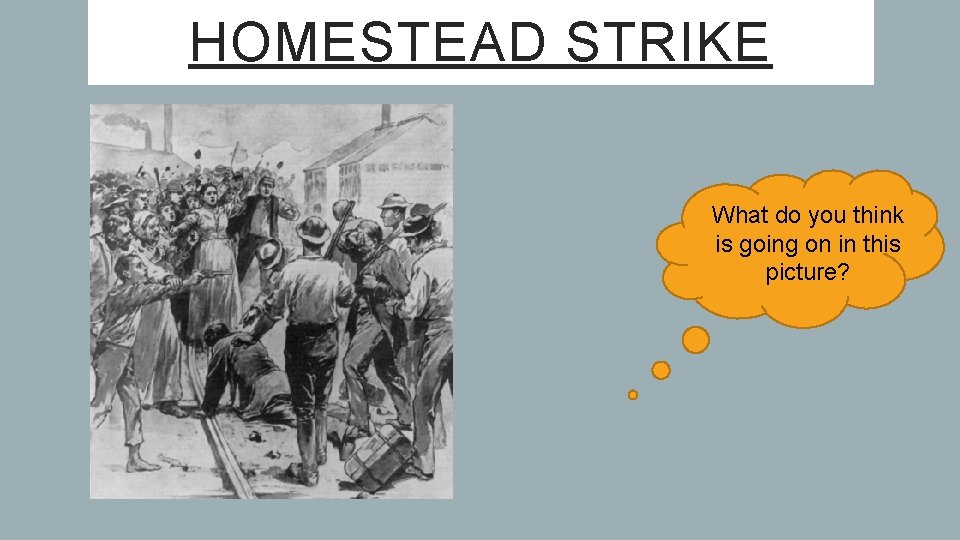 HOMESTEAD STRIKE

What do you think is going on in this picture?